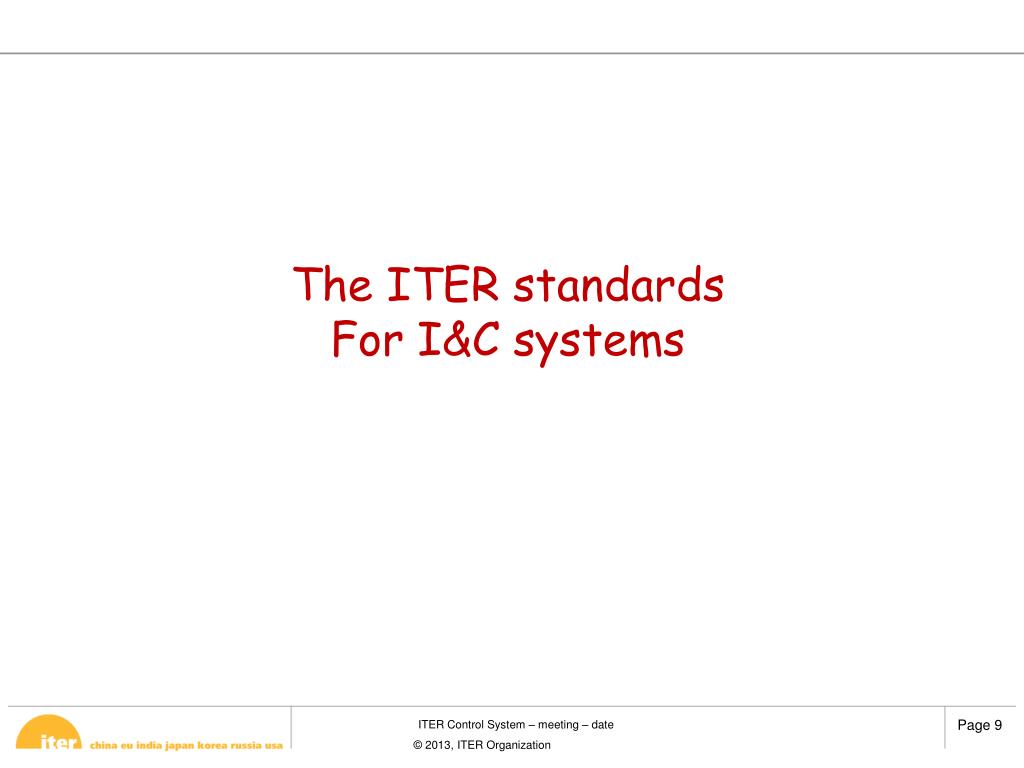 The ITER standards
For I&C systems

iter china eu india japan korea russia usa

ITER Control System – meeting – date

© 2013, ITER Organization

Page 9